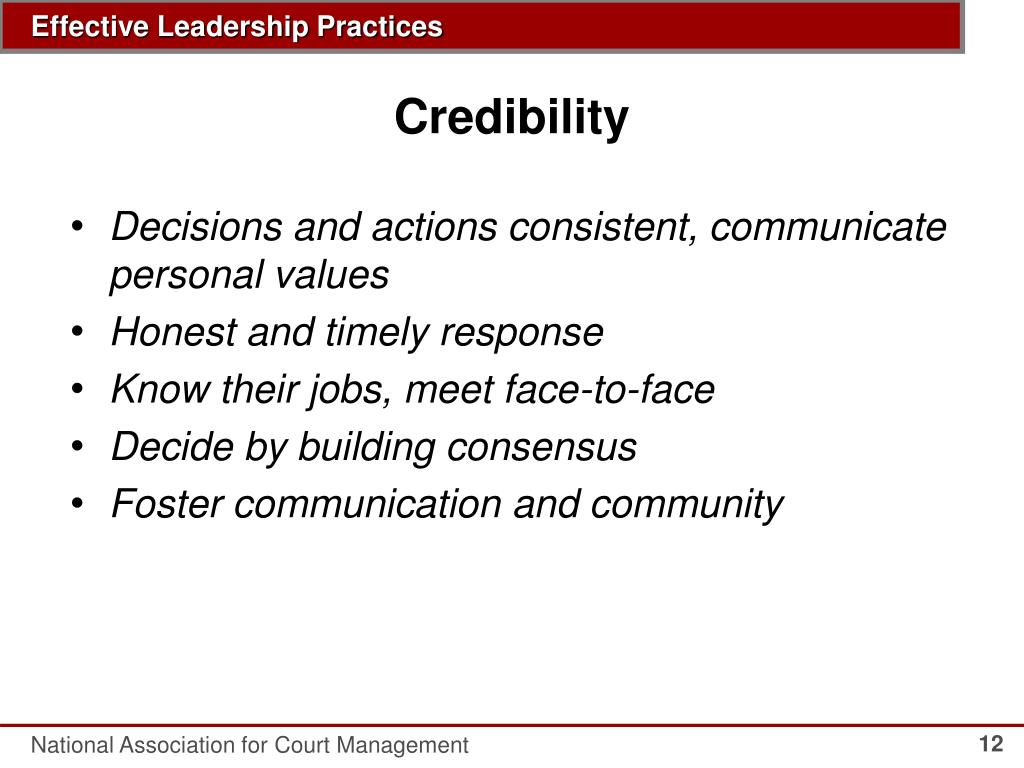 Effective Leadership Practices

Credibility

• Decisions and actions consistent, communicate personal values
• Honest and timely response
• Know their jobs, meet face-to-face
• Decide by building consensus
• Foster communication and community

National Association for Court Management

12